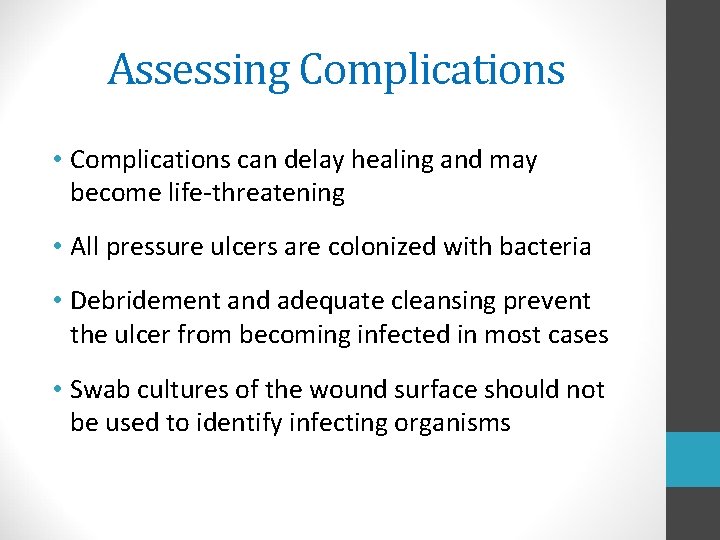 Assessing Complications

• Complications can delay healing and may become life-threatening

• All pressure ulcers are colonized with bacteria

• Debridement and adequate cleansing prevent the ulcer from becoming infected in most cases

• Swab cultures of the wound surface should not be used to identify infecting organisms